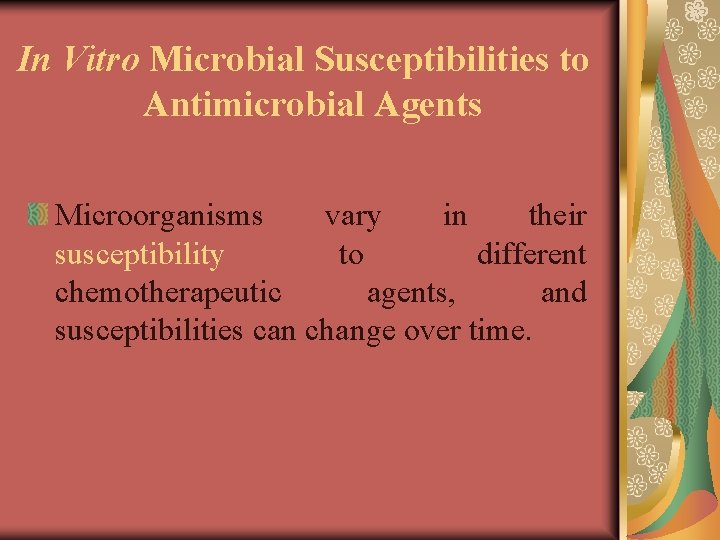 In Vitro Microbial Susceptibilities to Antimicrobial Agents

Microorganisms vary in their susceptibility to different chemotherapeutic agents, and susceptibilities can change over time.